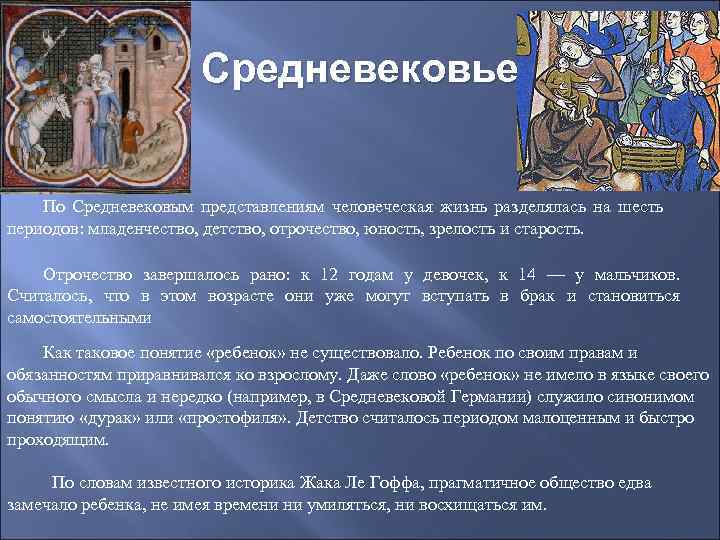 Средневековье

По Средневековым представлениям человеческая жизнь разделялась на шесть периодов: младенчество, детство, отрочество, юность, зрелость и старость.

Отрочество завершалось рано: к 12 годам у девочек, к 14 — у мальчиков. Считалось, что в этом возрасте они уже могут вступать в брак и становиться самостоятельными

Как таковое понятие «ребенок» не существовало. Ребенок по своим правам и обязанностям приравнивался ко взрослому. Даже слово «ребенок» не имело в языке своего обычного смысла и нередко (например, в Средневековой Германии) служило синонимом понятию «дурак» или «простофиля». Детство считалось периодом малоценным и быстро проходящим.

По словам известного историка Жака Ле Гоффа, прагматичное общество едва замечало ребенка, не имея времени ни умиляться, ни восхищаться им.